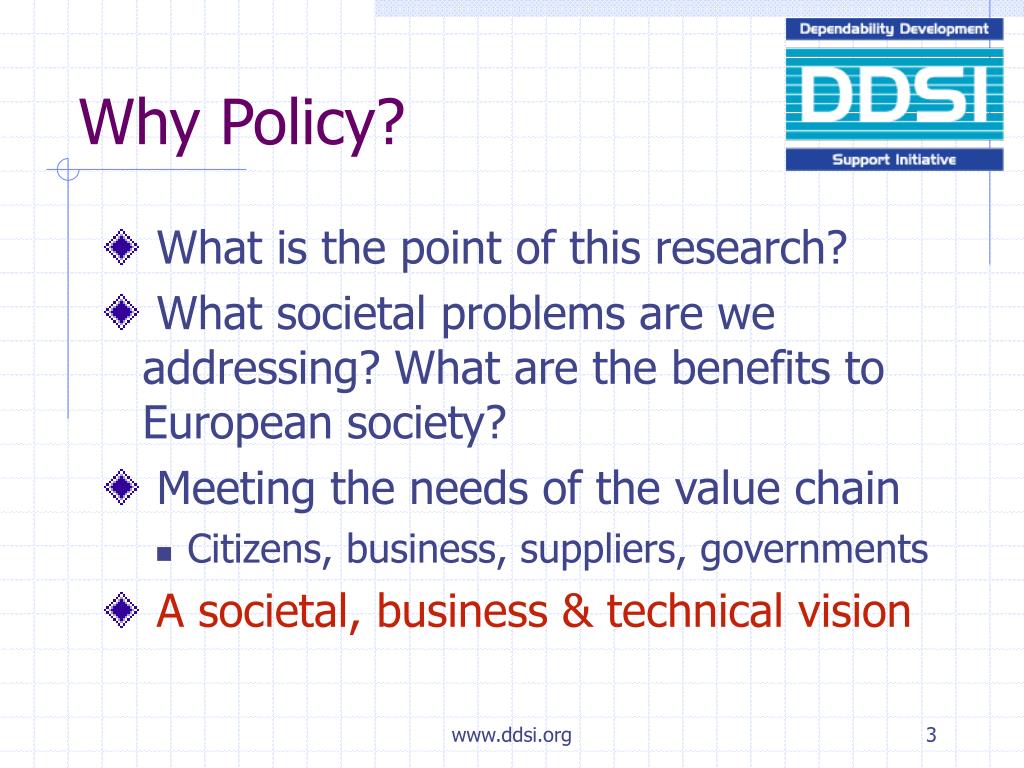 Dependability Development
DDSI
Support Initiative

Why Policy?

What is the point of this research?

What societal problems are we addressing? What are the benefits to European society?

Meeting the needs of the value chain

Citizens, business, suppliers, governments

A societal, business & technical vision

www.ddsi.org

3